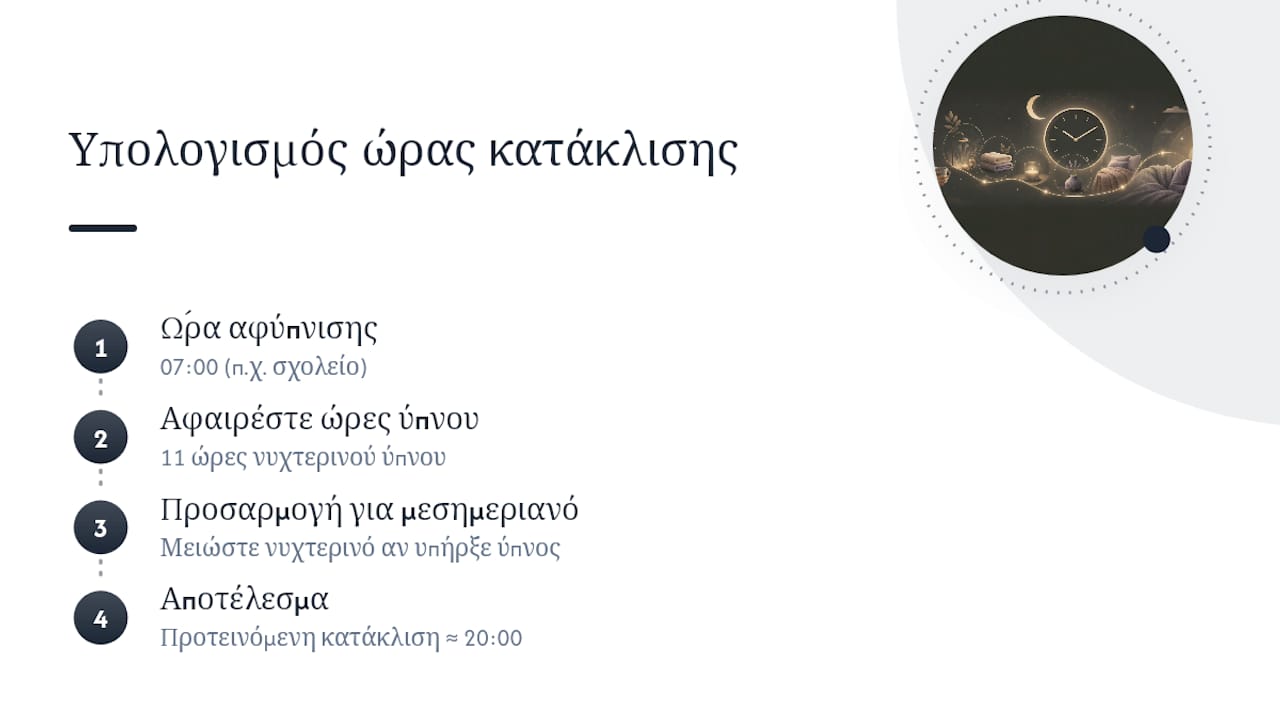 Υπολογισμός ώρας κατάκλισης

1
Ώρα αφύπνισης
07:00 (π.χ. σχολείο)

2
Αφαιρέστε ώρες ύπνου
11 ώρες νυχτερινού ύπνου

3
Προσαρμογή για μεσημεριανό
Μειώστε νυχτερινό αν υπήρξε ύπνος

4
Αποτέλεσμα
Προτεινόμενη κατάκλιση ≈ 20:00